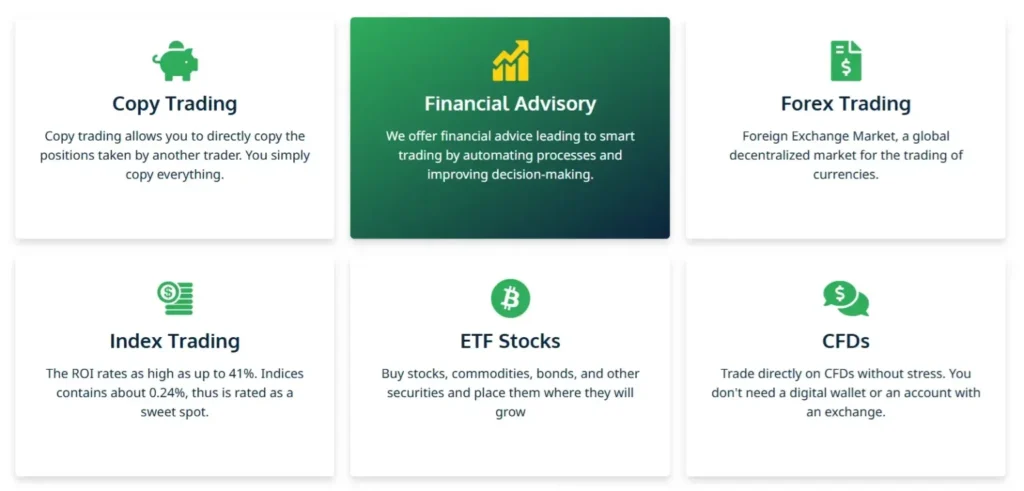 Copy Trading

Copy trading allows you to directly copy the positions taken by another trader. You simply copy everything.

Financial Advisory

We offer financial advice leading to smart trading by automating processes and improving decision-making.

Forex Trading

Foreign Exchange Market, a global decentralized market for the trading of currencies.

Index Trading

The ROI rates as high as up to 41%. Indices contains about 0.24%, thus is rated as a sweet spot.

ETF Stocks

Buy stocks, commodities, bonds, and other securities and place them where they will grow

CFDs

Trade directly on CFDs without stress. You don't need a digital wallet or an account with an exchange.